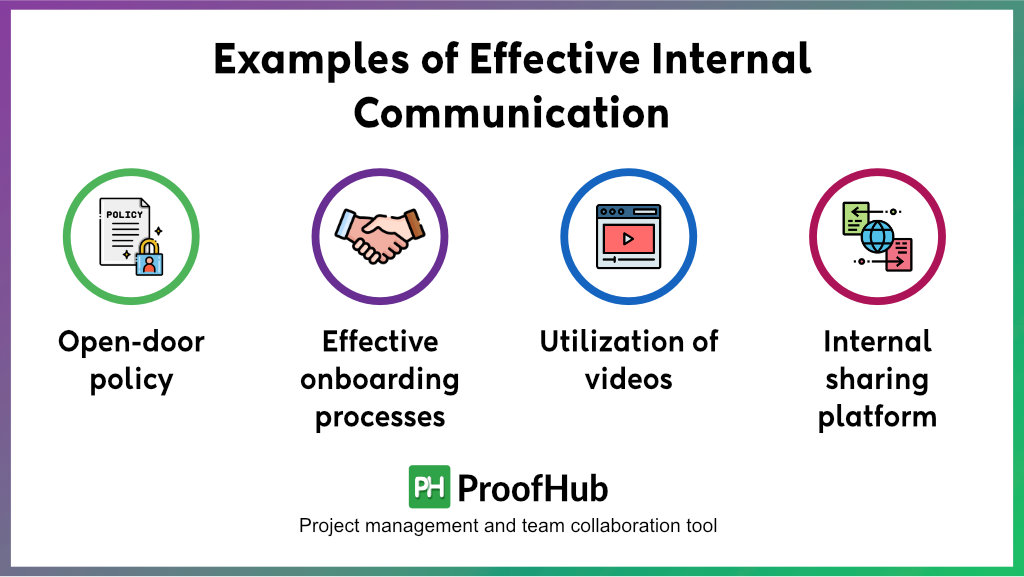 Examples of Effective Internal Communication

POLICY

Open-door policy

Effective onboarding processes

Utilization of videos

Internal sharing platform

PH ProofHub

Project management and team collaboration tool